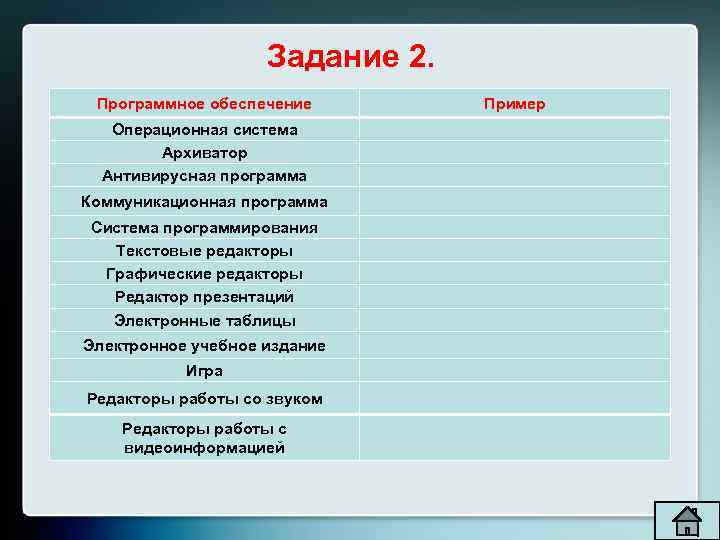 Задание 2.

| Программное обеспечение | Пример |
|---|---|
| Операционная система | |
| Архиватор | |
| Антивирусная программа | |
| Коммуникационная программа | |
| Система программирования | |
| Текстовые редакторы | |
| Графические редакторы | |
| Редактор презентаций | |
| Электронные таблицы | |
| Электронное учебное издание | |
| Игра | |
| Редакторы работы со звуком | |
| Редакторы работы с видеоинформацией | |